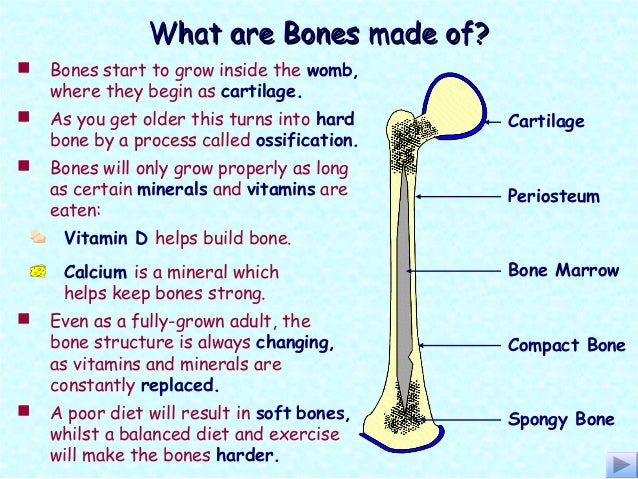 What are Bones made of?

Bones start to grow inside the womb, where they begin as cartilage.

As you get older this turns into hard bone by a process called ossification.

Bones will only grow properly as long as certain minerals and vitamins are eaten:

Vitamin D helps build bone.

Calcium is a mineral which helps keep bones strong.

Even as a fully-grown adult, the bone structure is always changing, as vitamins and minerals are constantly replaced.

A poor diet will result in soft bones, whilst a balanced diet and exercise will make the bones harder.

Cartilage

Periosteum

Bone Marrow

Compact Bone

Spongy Bone